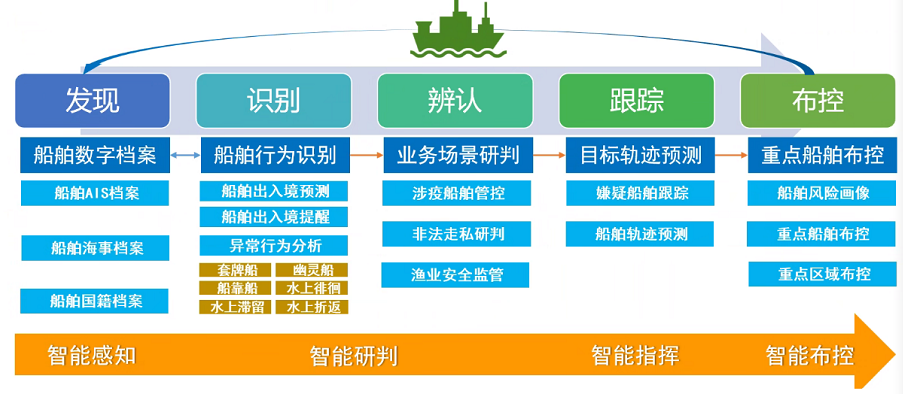 发现
识别
辨认
跟踪
布控

船舶数字档案
船舶AIS档案
船舶海事档案
船舶国籍档案

船舶行为识别
船舶出入境预测
船舶出入境提醒
异常行为分析
套牌船
幽灵船
船靠船
水上徘徊
水上滞留
水上折返

业务场景研判
涉疫船舶管控
非法走私研判
渔业安全监管

目标轨迹预测
嫌疑船舶跟踪
船舶轨迹预测

重点船舶布控
船舶风险画像
重点船舶布控
重点区域布控

智能感知
智能研判
智能指挥
智能布控